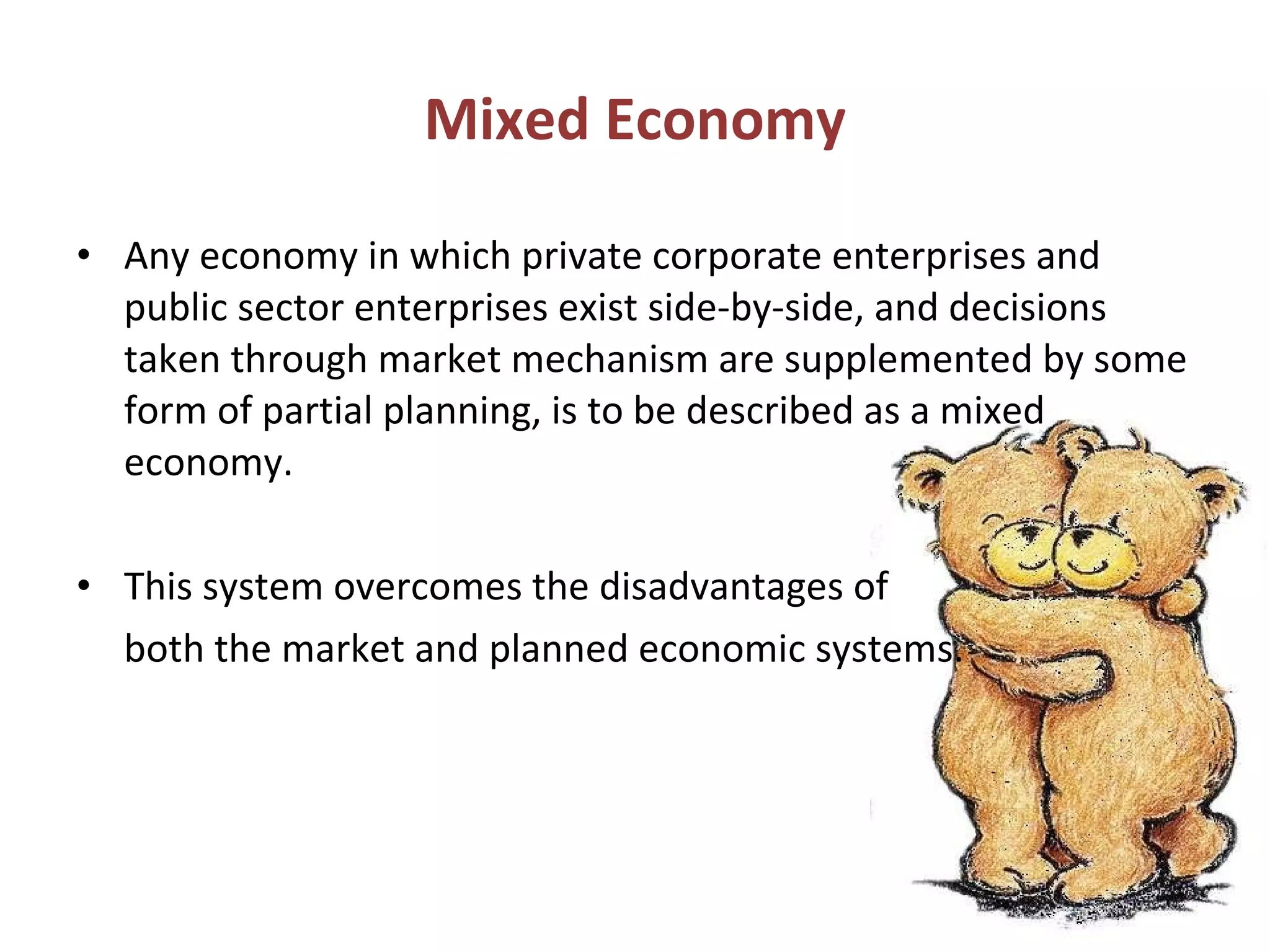 Mixed Economy

• Any economy in which private corporate enterprises and public sector enterprises exist side-by-side, and decisions taken through market mechanism are supplemented by some form of partial planning, is to be described as a mixed economy.

• This system overcomes the disadvantages of both the market and planned economic systems.